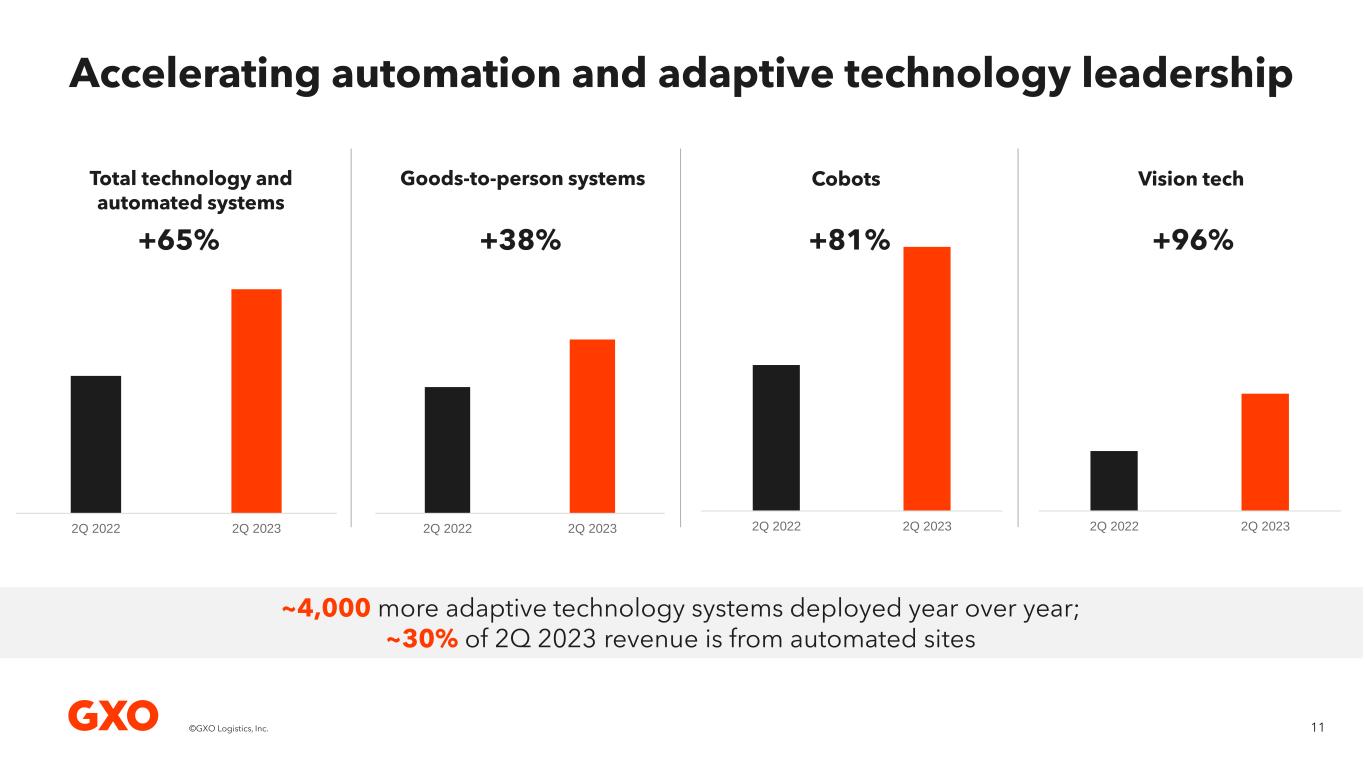 Accelerating automation and adaptive technology leadership

Total technology and automated systems

+65%

2Q 2022 2Q 2023

Goods-to-person systems

+38%

2Q 2022 2Q 2023

Cobots

+81%

2Q 2022 2Q 2023

Vision tech

+96%

2Q 2022 2Q 2023

~4,000 more adaptive technology systems deployed year over year;
~30% of 2Q 2023 revenue is from automated sites

GXO ©GXO Logistics, Inc.

11